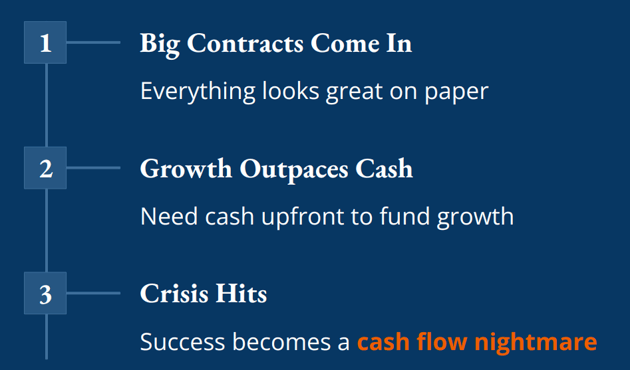 1
Big Contracts Come In
Everything looks great on paper

2
Growth Outpaces Cash
Need cash upfront to fund growth

3
Crisis Hits
Success becomes a cash flow nightmare